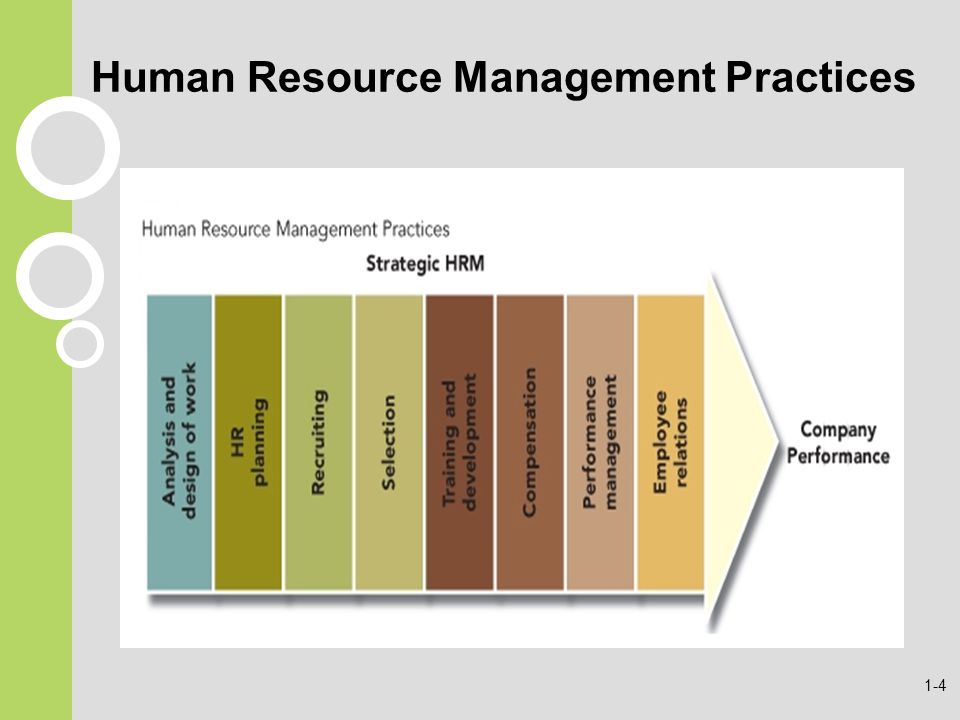 Human Resource Management Practices

Human Resource Management Practices

Strategic HRM

Analysis and design of work

HR planning

Recruiting

Selection

Training and development

Compensation

Performance management

Employee relations

Company Performance

1-4